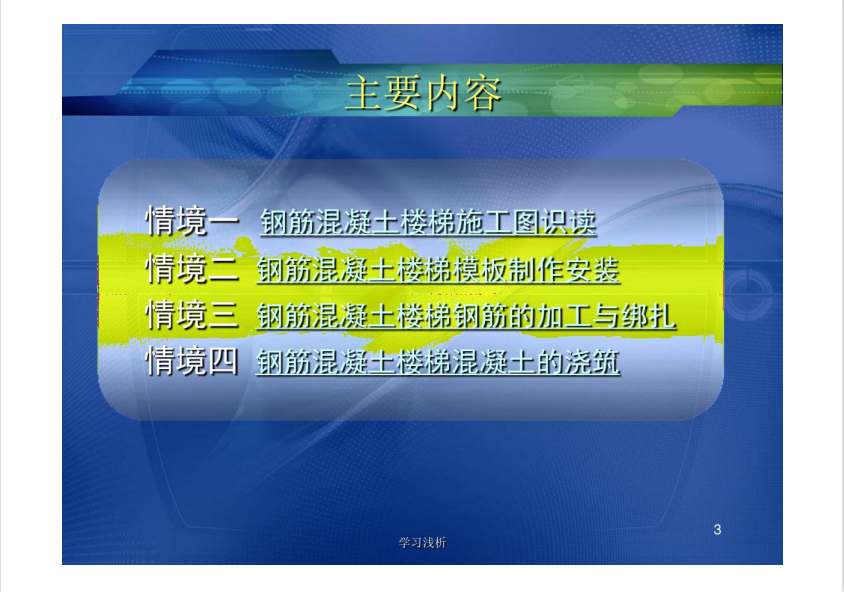 主要内容

情境一 钢筋混凝土楼梯施工图识读
情境二 钢筋混凝土楼梯模板制作安装
情境三 钢筋混凝土楼梯钢筋的加工与绑扎
情境四 钢筋混凝土楼梯混凝土的浇筑

3

学习浅析